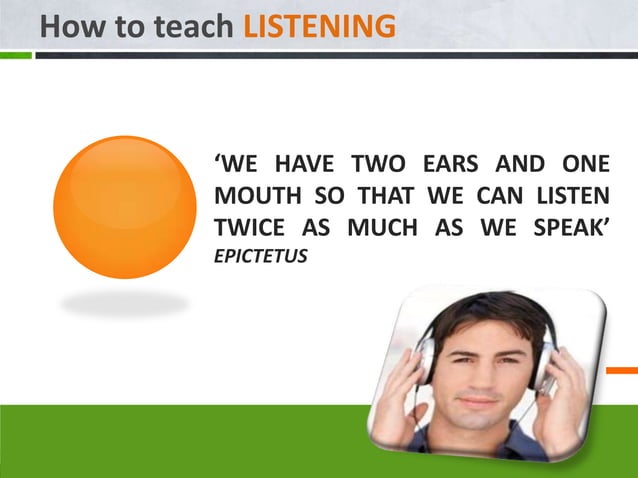 How to teach LISTENING

‘WE HAVE TWO EARS AND ONE MOUTH SO THAT WE CAN LISTEN TWICE AS MUCH AS WE SPEAK’
EPICTETUS